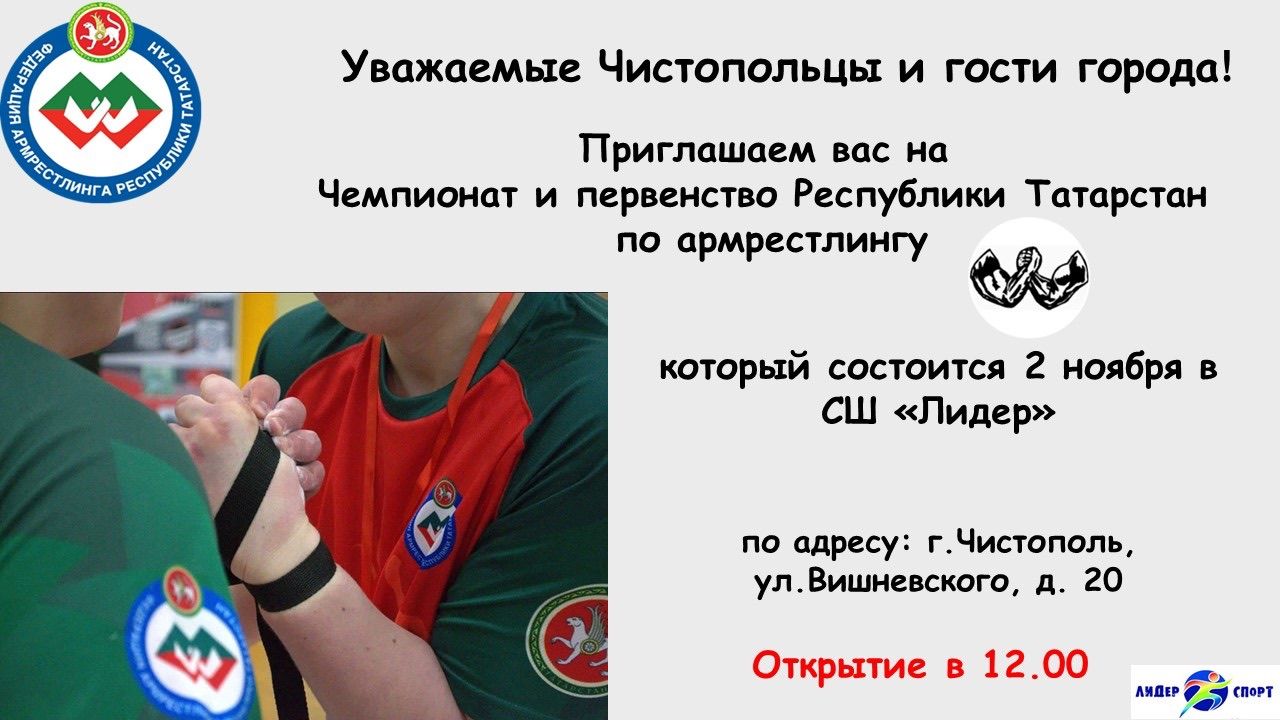 ФЕДЕРАЦИЯ АРМРЕСТЛИНГА РЕСПУБЛИКИ ТАТАРСТАН

Уважаемые Чистопольцы и гости города!

Приглашаем вас на Чемпионат и первенство Республики Татарстан по армрестлингу

который состоится 2 ноября в СШ «Лидер»

по адресу: г.Чистополь, ул.Вишневского, д. 20

Открытие в 12.00

ЛИДЕР СПОРТ